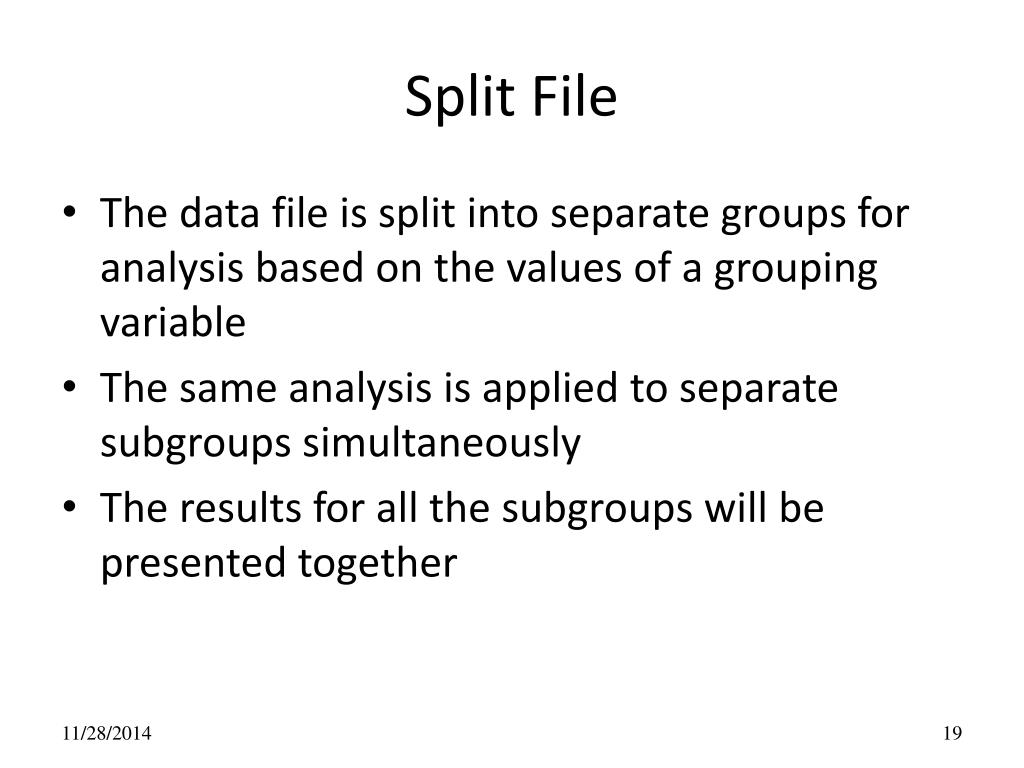 Split File

• The data file is split into separate groups for analysis based on the values of a grouping variable
• The same analysis is applied to separate subgroups simultaneously
• The results for all the subgroups will be presented together

11/28/2014

19